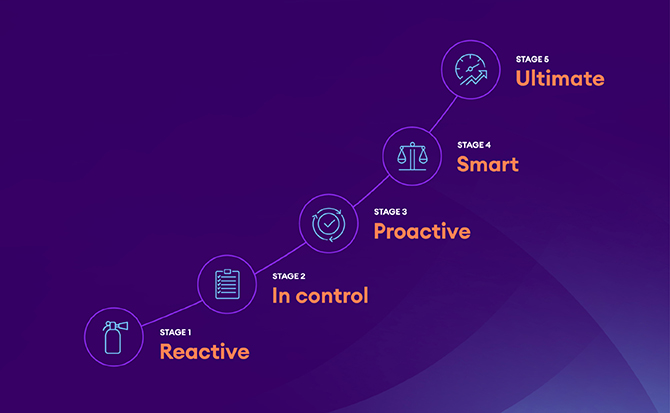 STAGE 5
Ultimate

STAGE 4
Smart

STAGE 3
Proactive

STAGE 2
In control

STAGE 1
Reactive